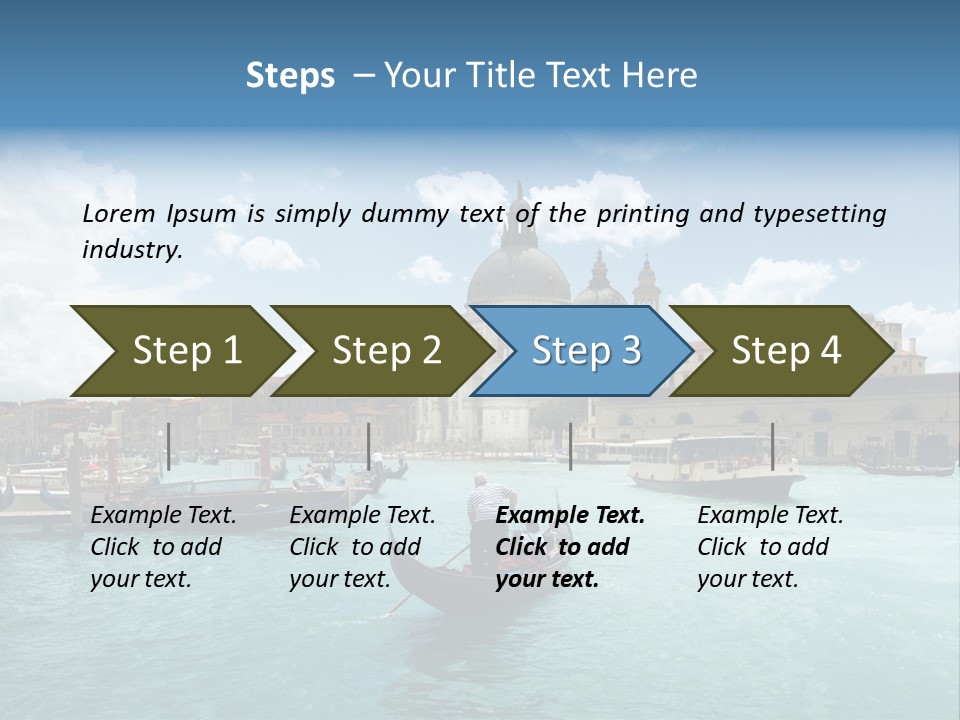 Steps – Your Title Text Here

Lorem Ipsum is simply dummy text of the printing and typesetting industry.

Step 1

Step 2

Step 3

Step 4

Example Text. Click to add your text.

Example Text. Click to add your text.

Example Text. Click to add your text.

Example Text. Click to add your text.